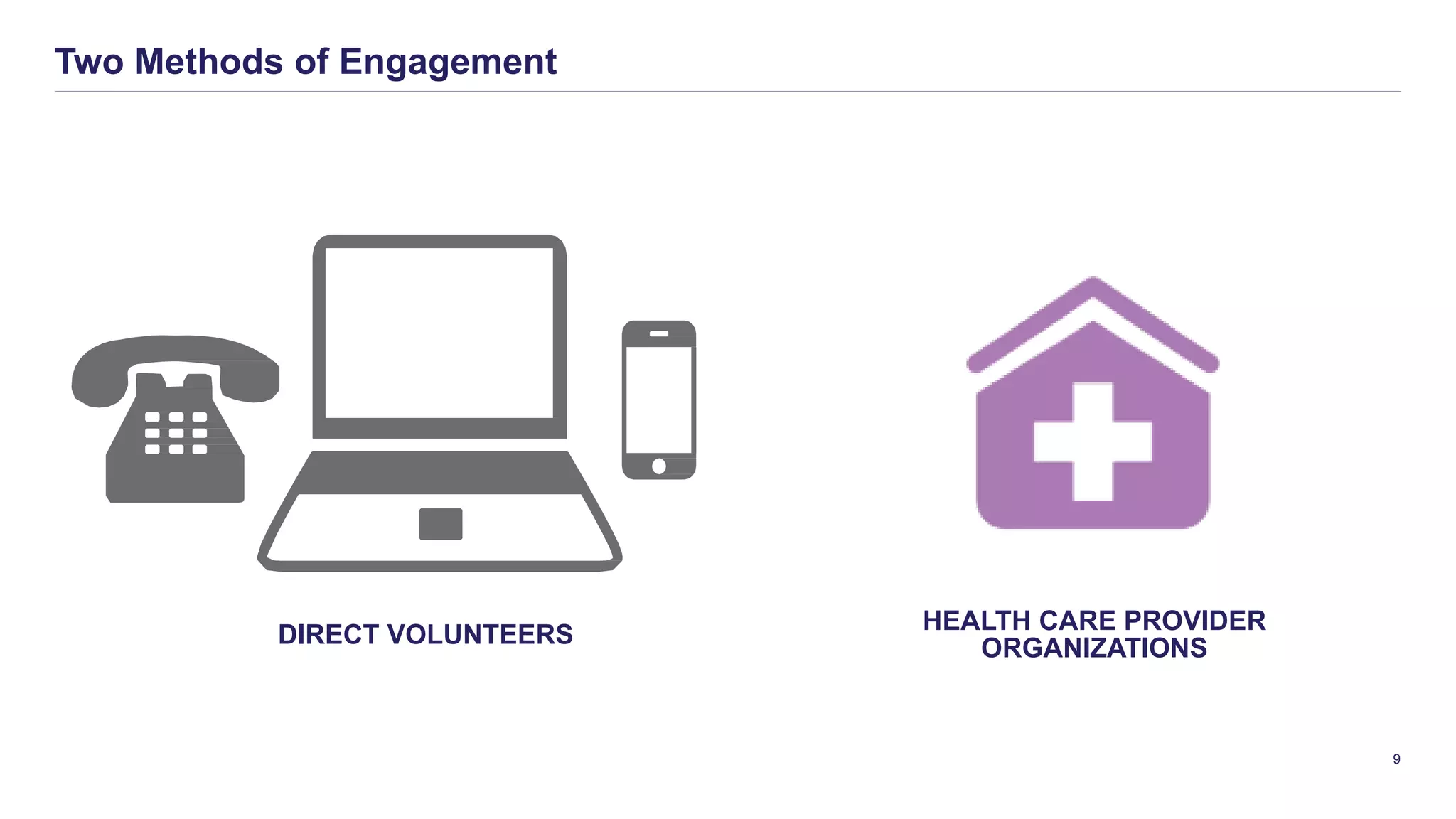 Two Methods of Engagement

DIRECT VOLUNTEERS

HEALTH CARE PROVIDER ORGANIZATIONS

9